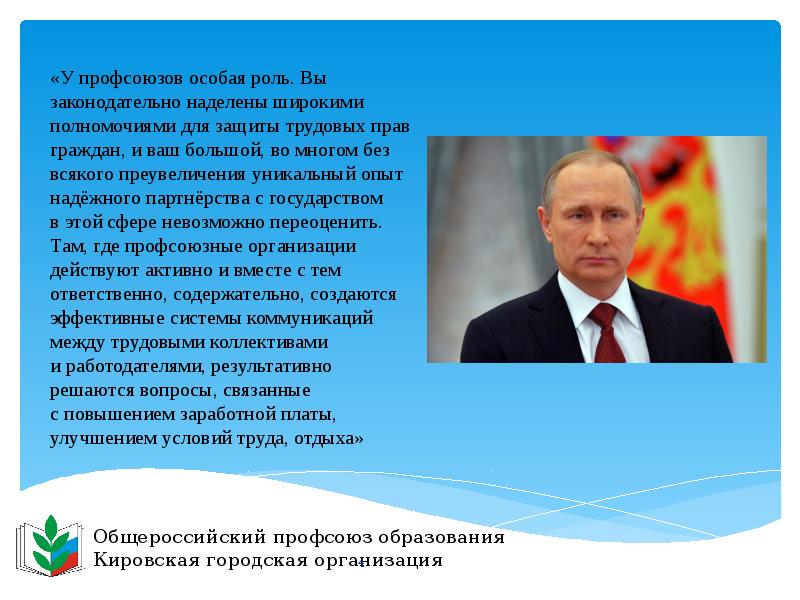 «У профсоюзов особая роль. Вы законодательно наделены широкими полномочиями для защиты трудовых прав граждан, и ваш большой, во многом без всякого преувеличения уникальный опыт надёжного партнёрства с государством в этой сфере невозможно переоценить. Там, где профсоюзные организации действуют активно и вместе с тем ответственно, содержательно, создаются эффективные системы коммуникаций между трудовыми коллективами и работодателями, результативно решаются вопросы, связанные с повышением заработной платы, улучшением условий труда, отдыха»

Общероссийский профсоюз образования
Кировская городская организация